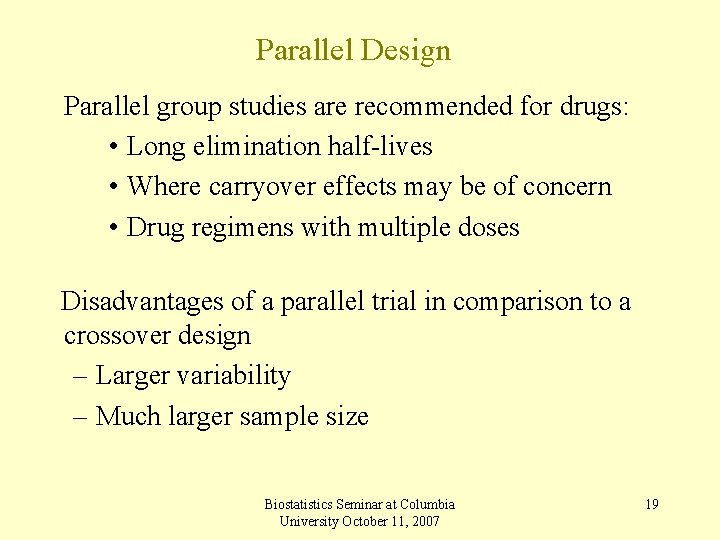 Parallel Design

Parallel group studies are recommended for drugs:
• Long elimination half-lives
• Where carryover effects may be of concern
• Drug regimens with multiple doses

Disadvantages of a parallel trial in comparison to a crossover design
– Larger variability
– Much larger sample size

Biostatistics Seminar at Columbia University October 11, 2007

19